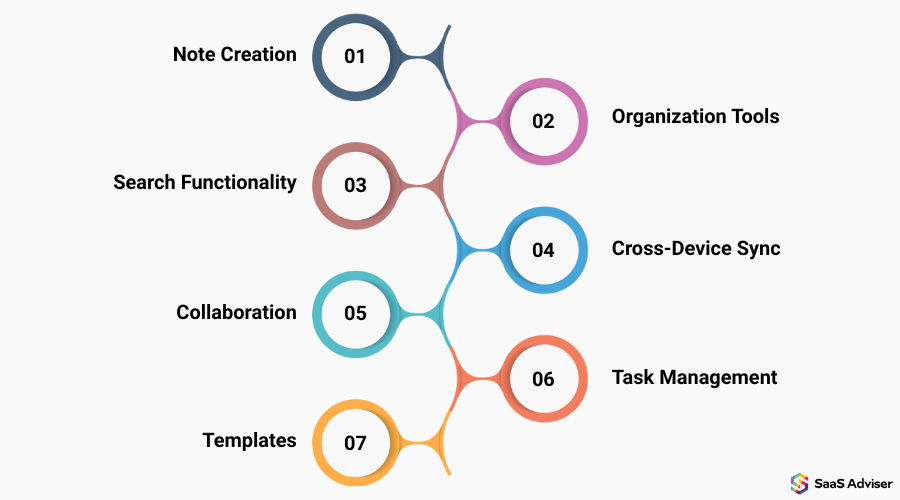 Note Creation 01

02 Organization Tools

Search Functionality 03

04 Cross-Device Sync

Collaboration 05

06 Task Management

Templates 07

SaaS Adviser